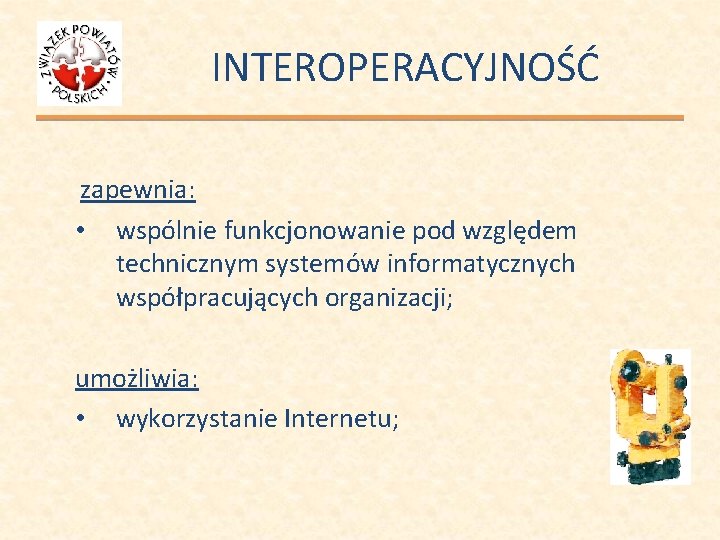 ZWIĄZEK POWIATÓW POLSKICH

INTEROPERACYJNOŚĆ

zapewnia:

• wspólnie funkcjonowanie pod względem technicznym systemów informatycznych współpracujących organizacji;

umożliwia:

• wykorzystanie Internetu;